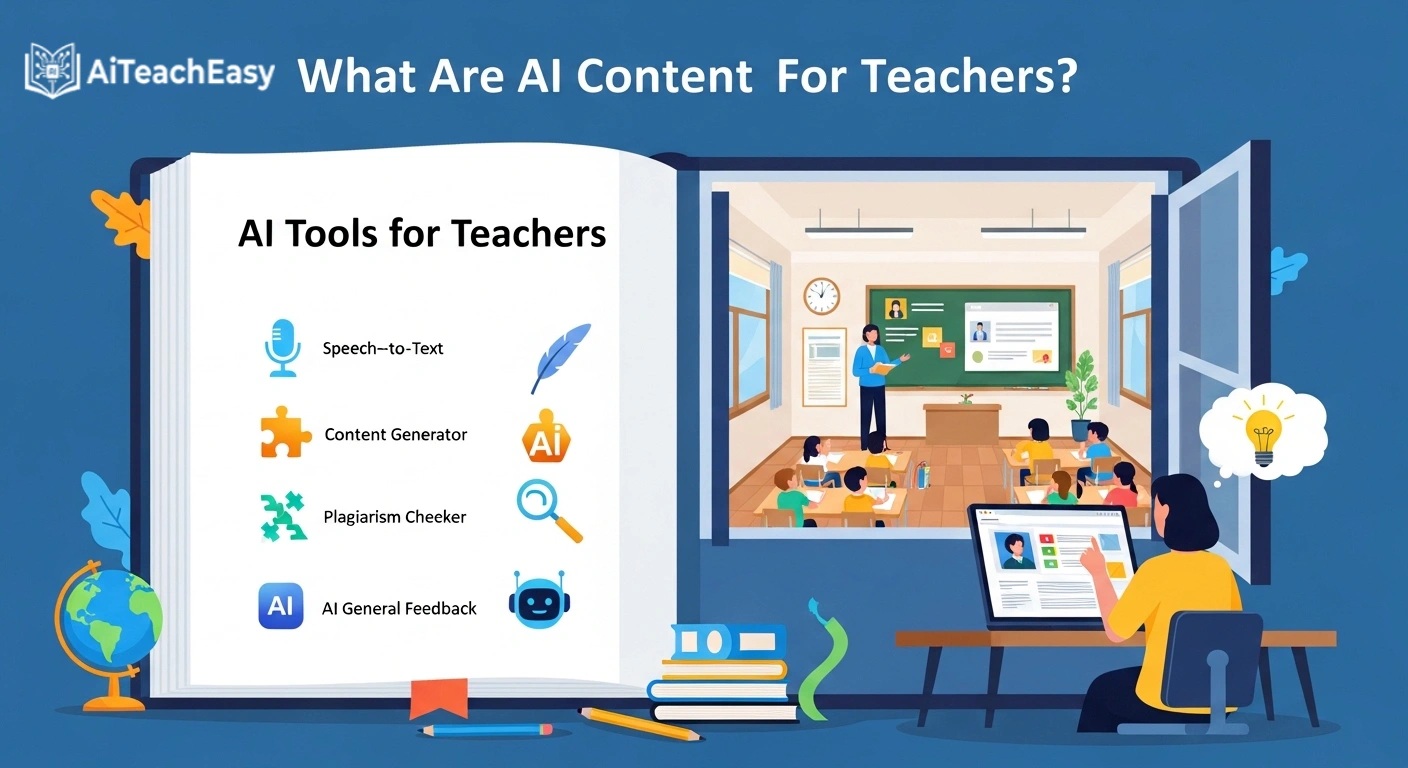 AiTeachEasy What Are AI Content For Teachers?

AI Tools for Teachers

Speech–to-Text

Content Generator

Ai

Plagiarism Cheeker

AI

AI General Feedback